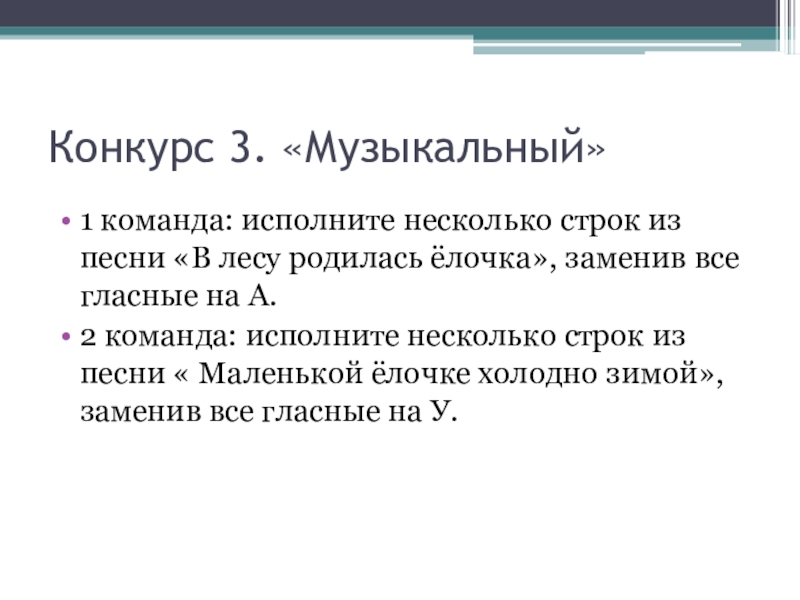 Конкурс 3. «Музыкальный»

• 1 команда: исполните несколько строк из песни «В лесу родилась ёлочка», заменив все гласные на А.

• 2 команда: исполните несколько строк из песни « Маленькой ёлочке холодно зимой», заменив все гласные на У.